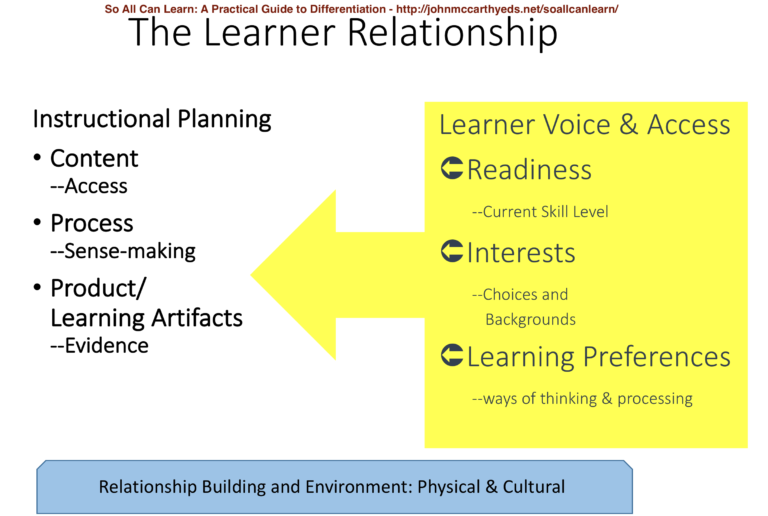 So All Can Learn: A Practical Guide to Differentiation - http://johnmccarthyeds.net/soallcanlearn/

The Learner Relationship

Instructional Planning

• Content
--Access

• Process
--Sense-making

• Product/ Learning Artifacts
--Evidence

Learner Voice & Access

Readiness

--Current Skill Level

Interests

--Choices and Backgrounds

Learning Preferences

--ways of thinking & processing

Relationship Building and Environment: Physical & Cultural